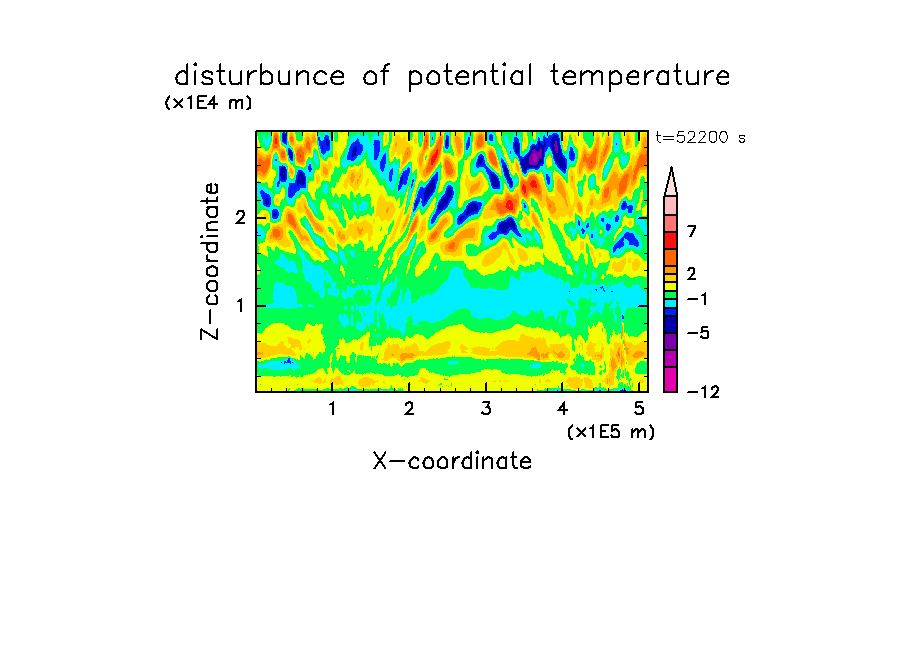 disturbunce of potential temperature
(x1E4 m)
t=52200 s
Z-coordinate
2
1
7
2
−1
−5
−12
1 2 3 4 5
(x1E5 m)
X-coordinate